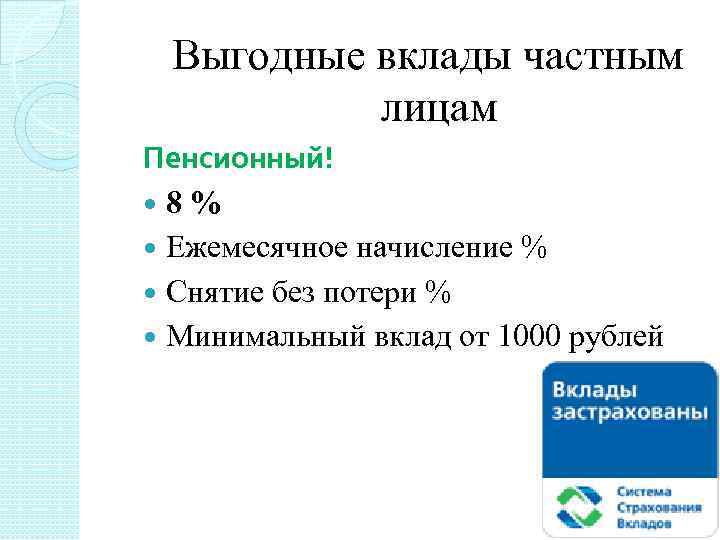 Выгодные вклады частным лицам

Пенсионный!

8 %

Ежемесячное начисление %

Снятие без потери %

Минимальный вклад от 1000 рублей

Вклады застрахованы

Система Страхования Вкладов